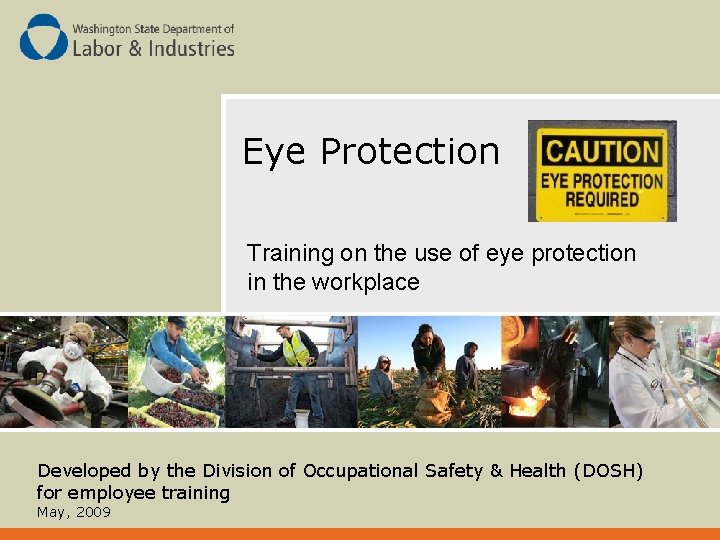 Washington State Department of
Labor & Industries

Eye Protection

CAUTION
EYE PROTECTION REQUIRED

Training on the use of eye protection in the workplace

Developed by the Division of Occupational Safety & Health (DOSH) for employee training
May, 2009